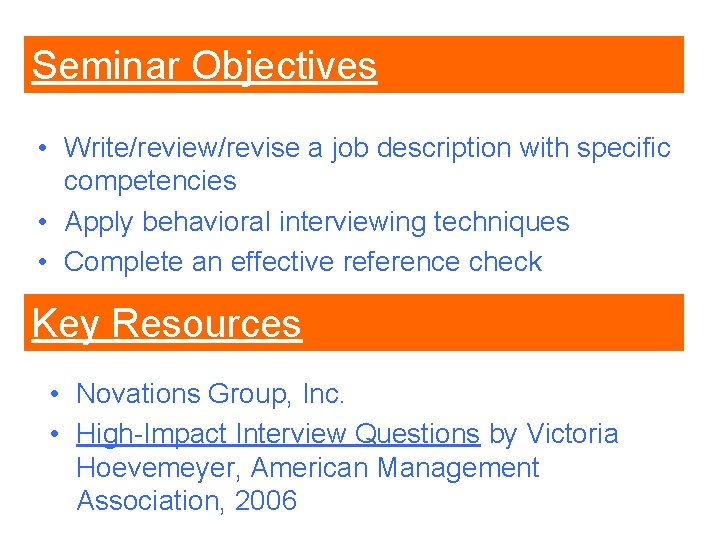 Seminar Objectives

• Write/review/revise a job description with specific competencies
• Apply behavioral interviewing techniques
• Complete an effective reference check

Key Resources

• Novations Group, Inc.
• High-Impact Interview Questions by Victoria Hoevemeyer, American Management Association, 2006